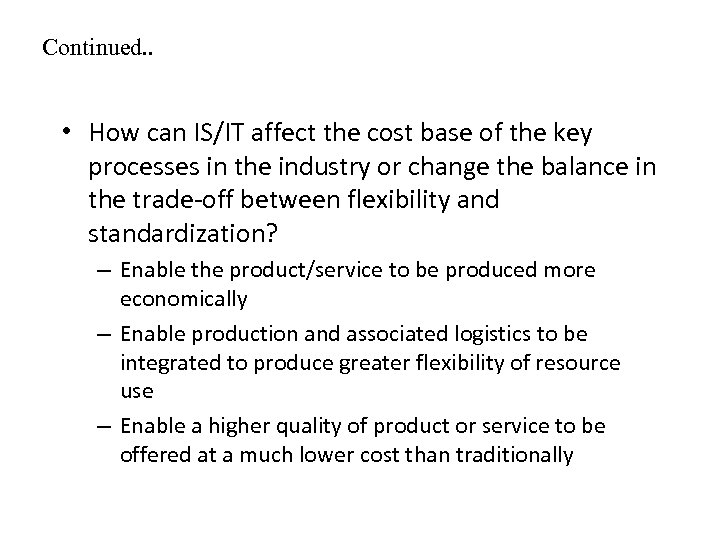 Continued..

• How can IS/IT affect the cost base of the key processes in the industry or change the balance in the trade-off between flexibility and standardization?

– Enable the product/service to be produced more economically

– Enable production and associated logistics to be integrated to produce greater flexibility of resource use

– Enable a higher quality of product or service to be offered at a much lower cost than traditionally